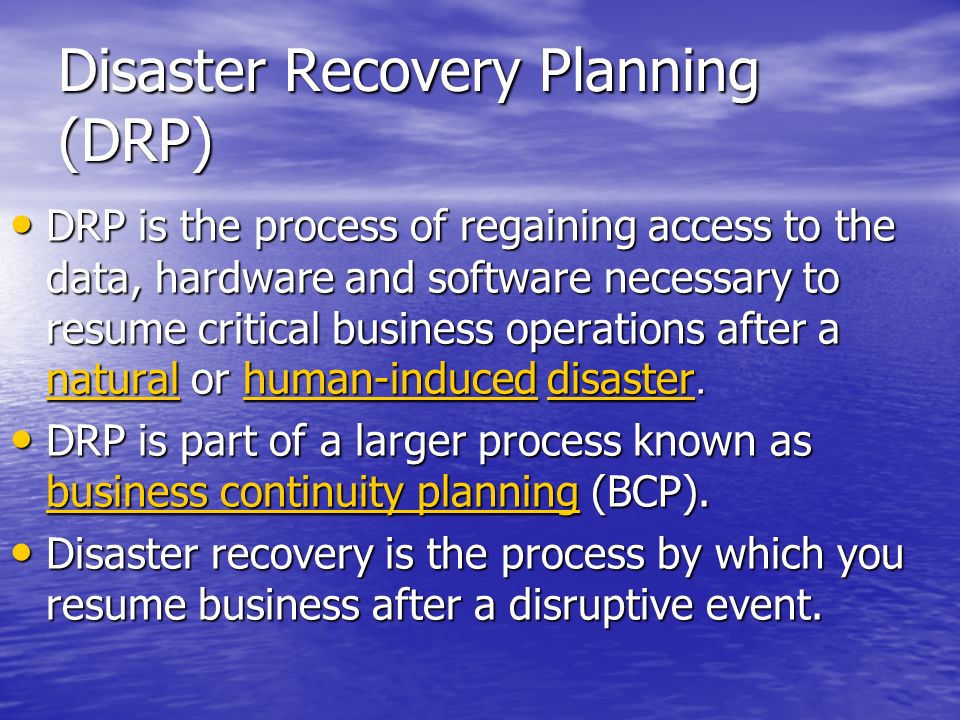 Disaster Recovery Planning (DRP)

• DRP is the process of regaining access to the data, hardware and software necessary to resume critical business operations after a natural or human-induced disaster.

• DRP is part of a larger process known as business continuity planning (BCP).

• Disaster recovery is the process by which you resume business after a disruptive event.